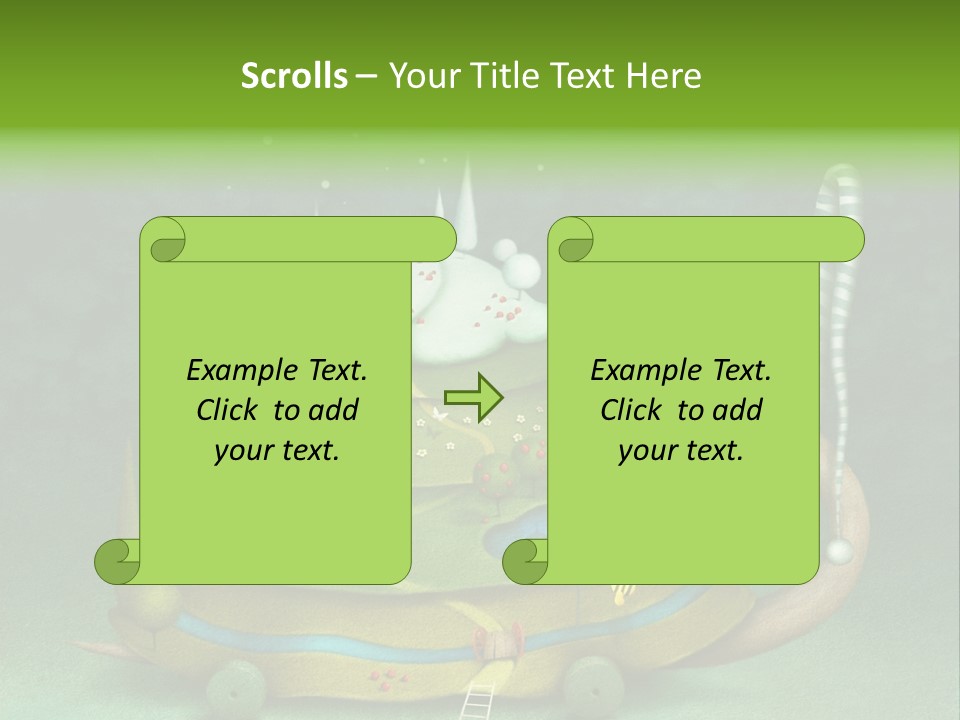 Scrolls – Your Title Text Here

Example Text. Click to add your text.

Example Text. Click to add your text.